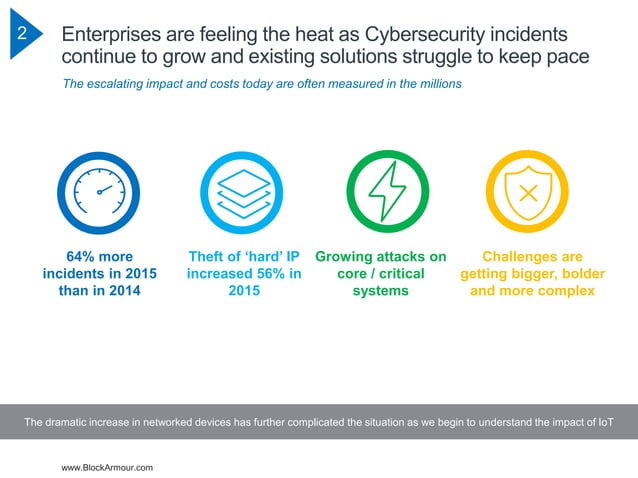 2

Enterprises are feeling the heat as Cybersecurity incidents continue to grow and existing solutions struggle to keep pace

The escalating impact and costs today are often measured in the millions

64% more incidents in 2015 than in 2014

Theft of 'hard' IP increased 56% in 2015

Growing attacks on core / critical systems

Challenges are getting bigger, bolder and more complex

The dramatic increase in networked devices has further complicated the situation as we begin to understand the impact of IoT

www.BlockArmour.com